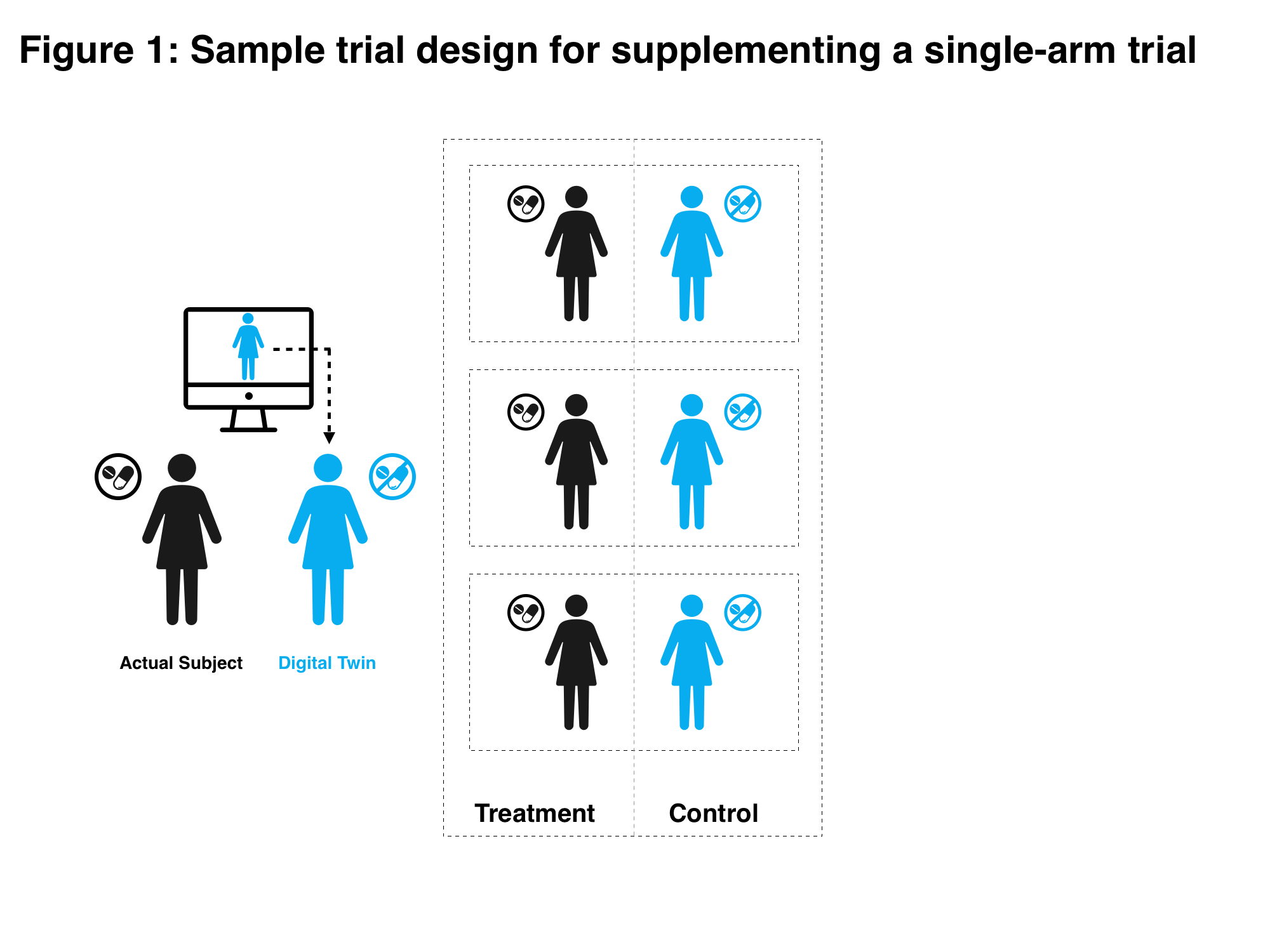 Figure 1: Sample trial design for supplementing a single-arm trial

Actual Subject

Digital Twin

Treatment

Control